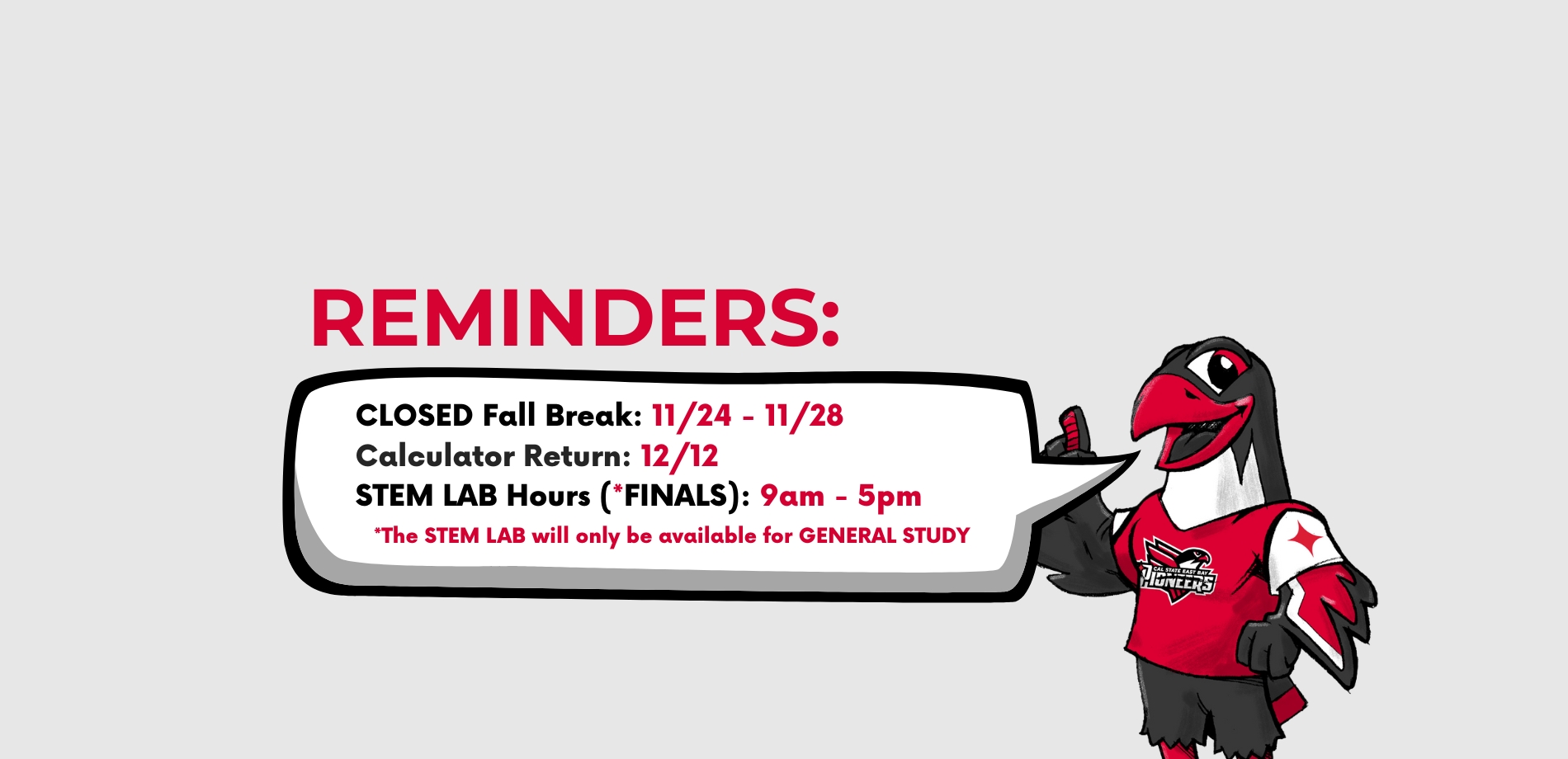 REMINDERS:

CLOSED Fall Break: 11/24 - 11/28
Calculator Return: 12/12
STEM LAB Hours (*FINALS): 9am - 5pm
*The STEM LAB will only be available for GENERAL STUDY

CAL STATE EAST BAY
PIONEERS